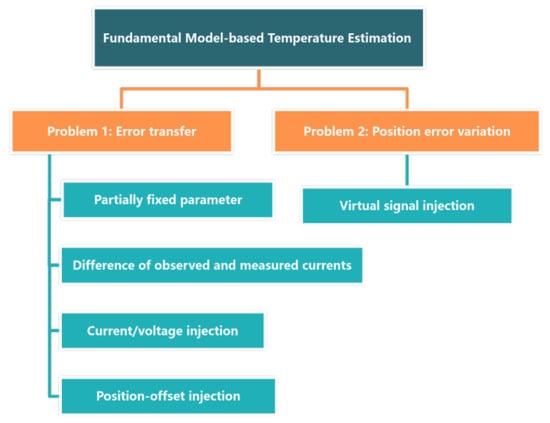 Fundamental Model-based Temperature Estimation

Problem 1: Error transfer

Partially fixed parameter

Difference of observed and measured currents

Current/voltage injection

Position-offset injection

Problem 2: Position error variation

Virtual signal injection